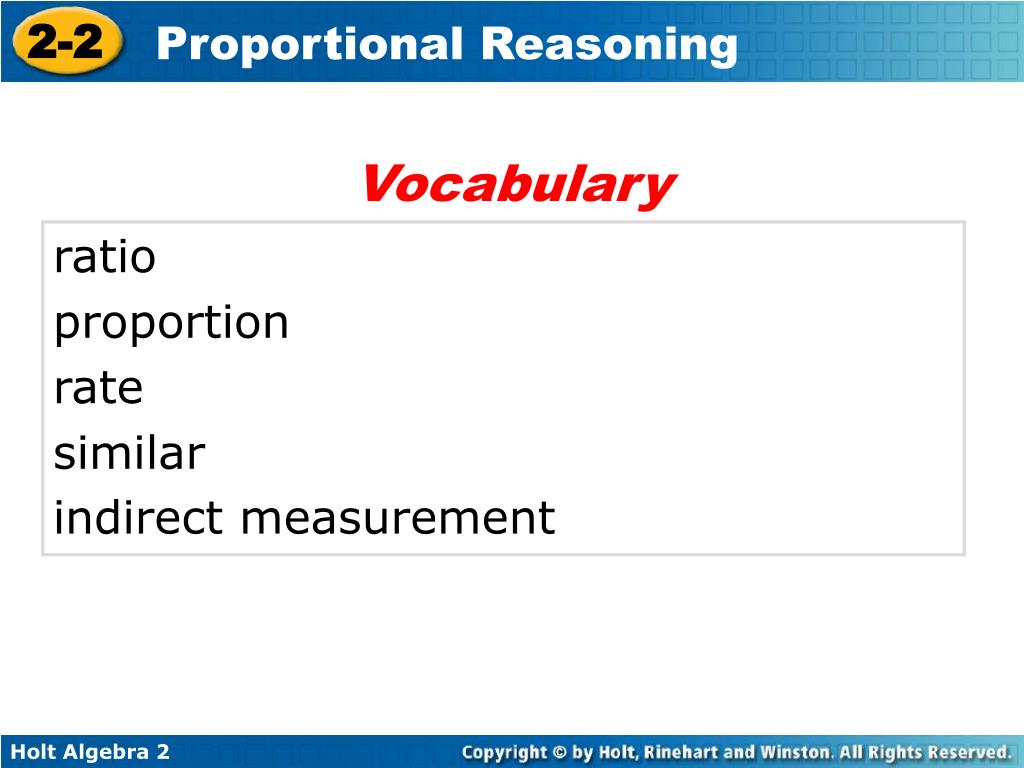 2-2 Proportional Reasoning

Vocabulary

ratio
proportion
rate
similar
indirect measurement

Holt Algebra 2

Copyright © by Holt, Rinehart and Winston. All Rights Reserved.